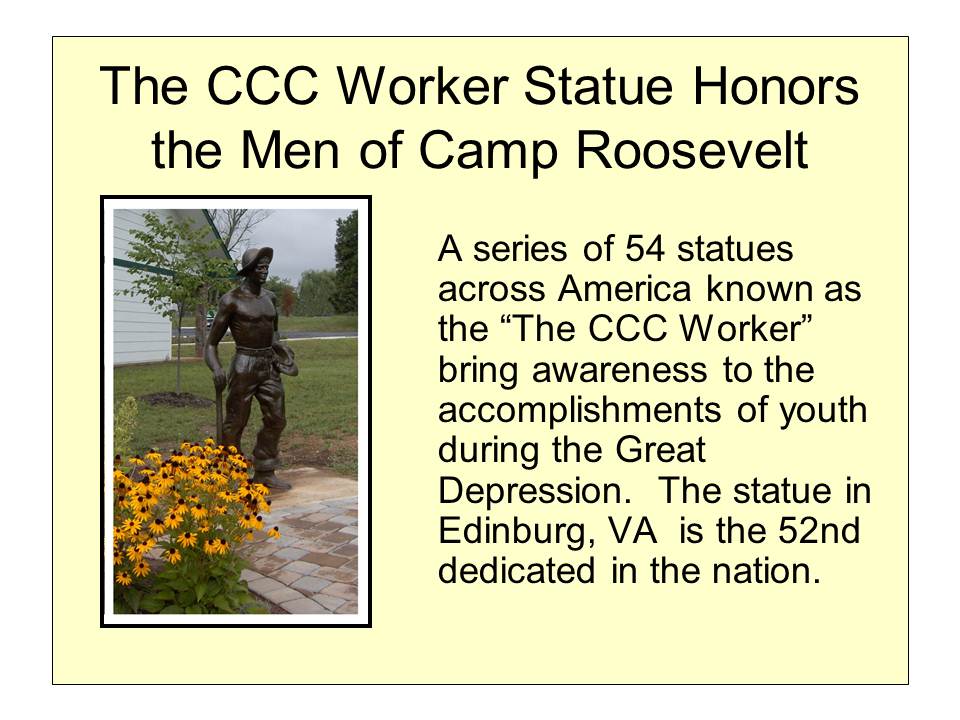 The CCC Worker Statue Honors the Men of Camp Roosevelt

A series of 54 statues across America known as the “The CCC Worker” bring awareness to the accomplishments of youth during the Great Depression. The statue in Edinburg, VA is the 52nd dedicated in the nation.